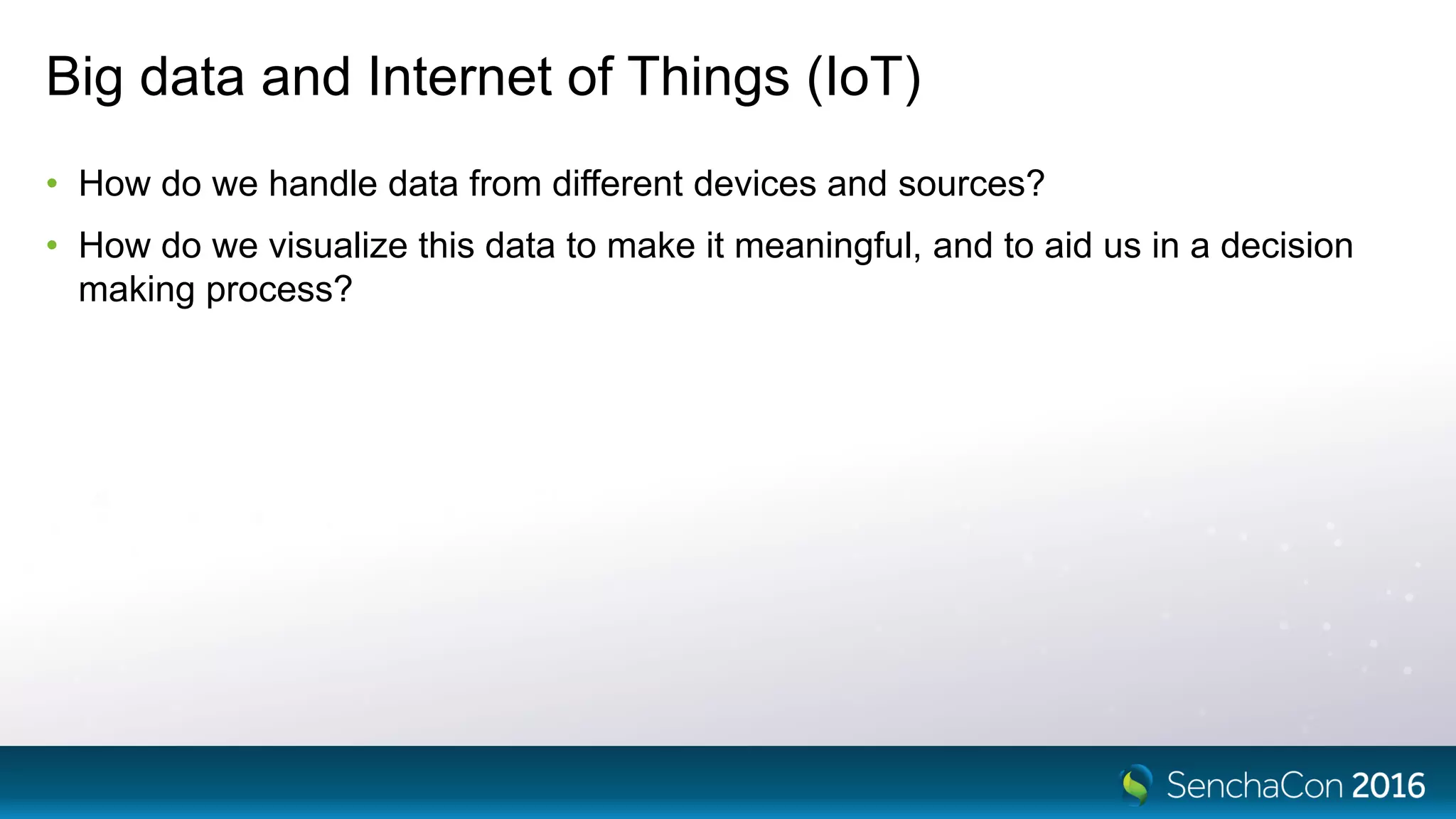 Big data and Internet of Things (IoT)

• How do we handle data from different devices and sources?

• How do we visualize this data to make it meaningful, and to aid us in a decision making process?

SenchaCon 2016